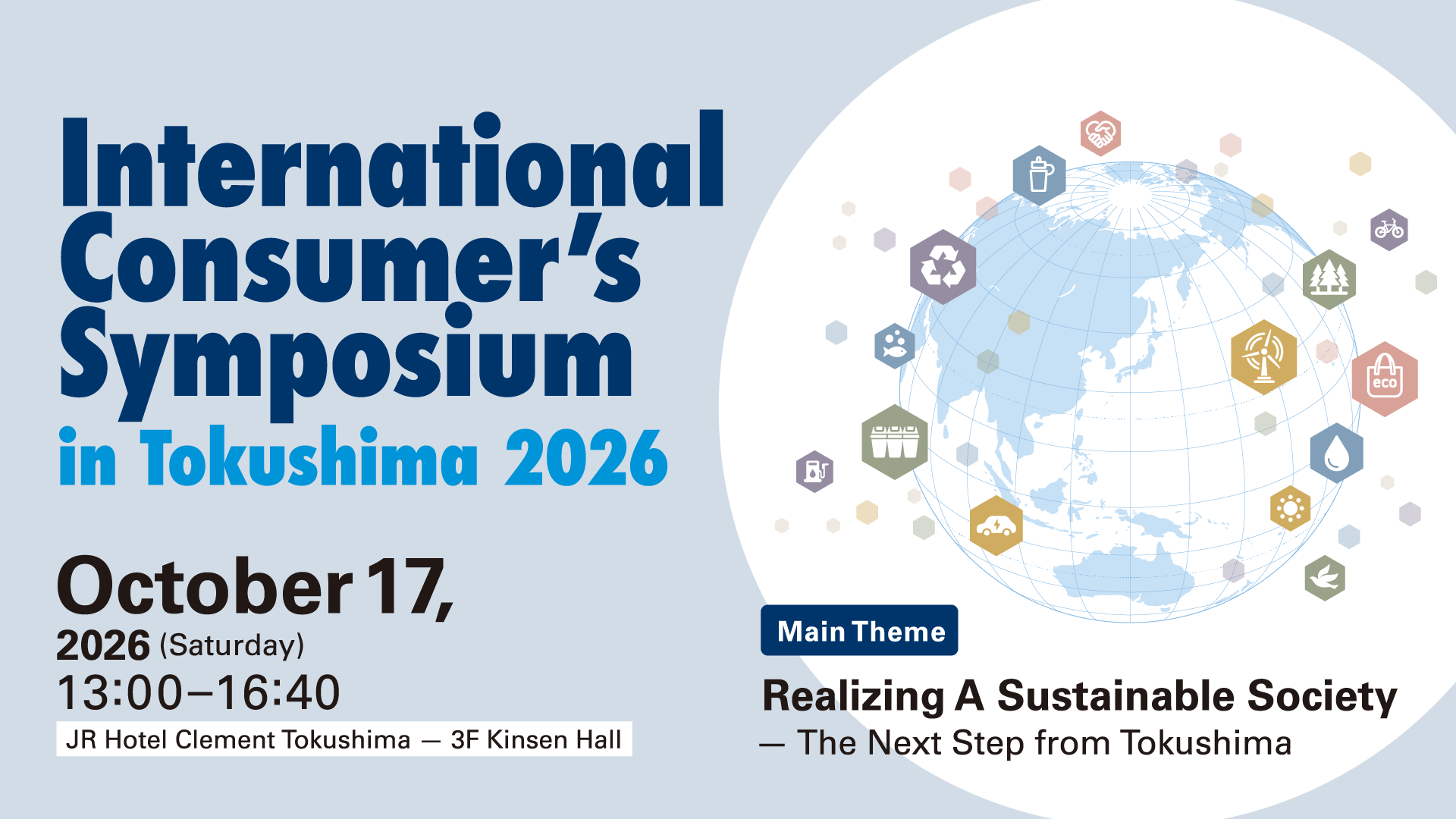 International Consumer's Symposium in Tokushima 2026

October 17, 2026 (Saturday)
13:00–16:40
JR Hotel Clement Tokushima — 3F Kinsen Hall

eco

Main Theme

Realizing A Sustainable Society
— The Next Step from Tokushima